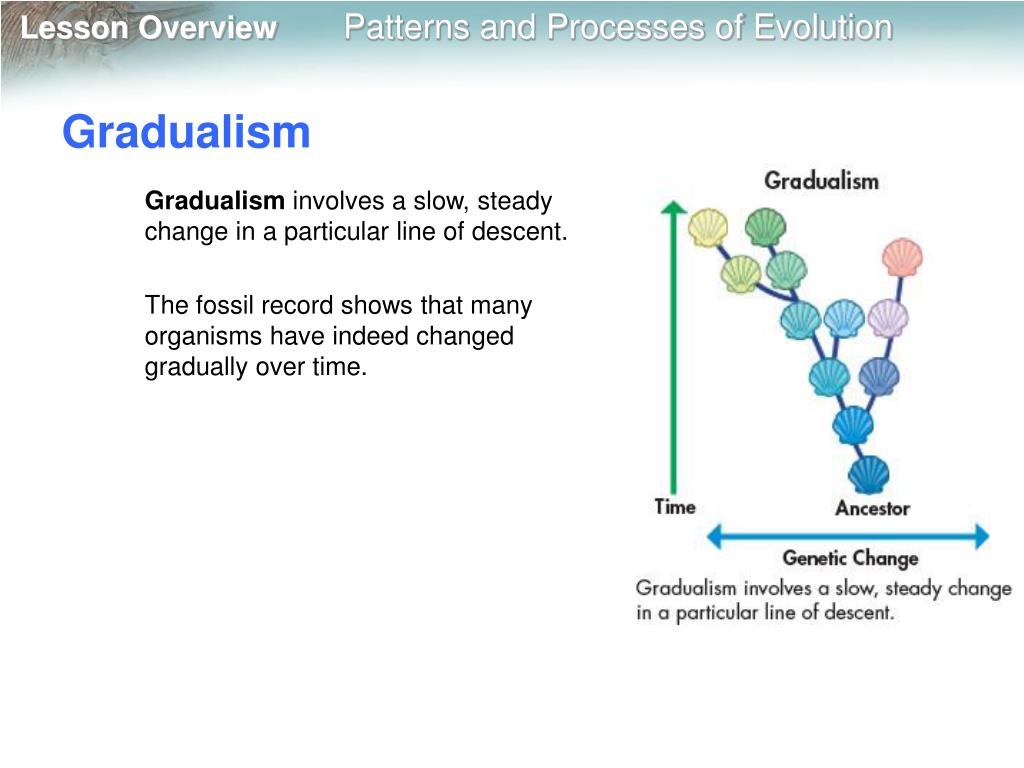 Lesson Overview Patterns and Processes of Evolution

Gradualism

Gradualism involves a slow, steady change in a particular line of descent.

The fossil record shows that many organisms have indeed changed gradually over time.

Gradualism

Time

Ancestor

Genetic Change

Gradualism involves a slow, steady change in a particular line of descent.